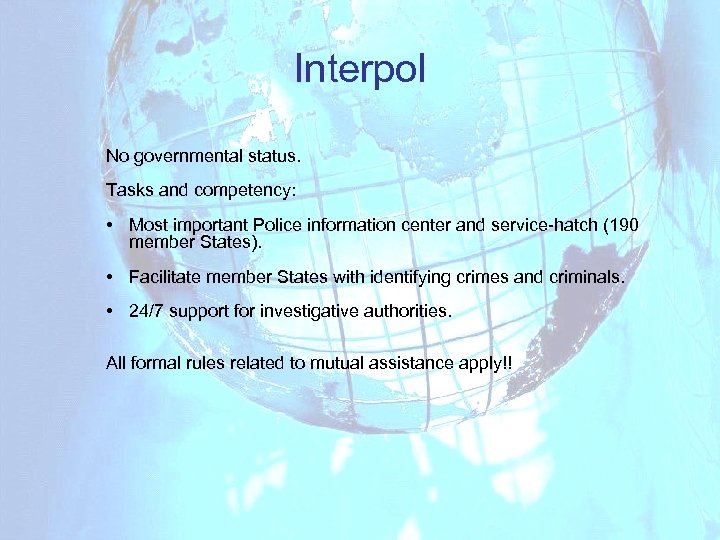 Interpol

No governmental status.

Tasks and competency:

• Most important Police information center and service-hatch (190 member States).

• Facilitate member States with identifying crimes and criminals.

• 24/7 support for investigative authorities.

All formal rules related to mutual assistance apply!!